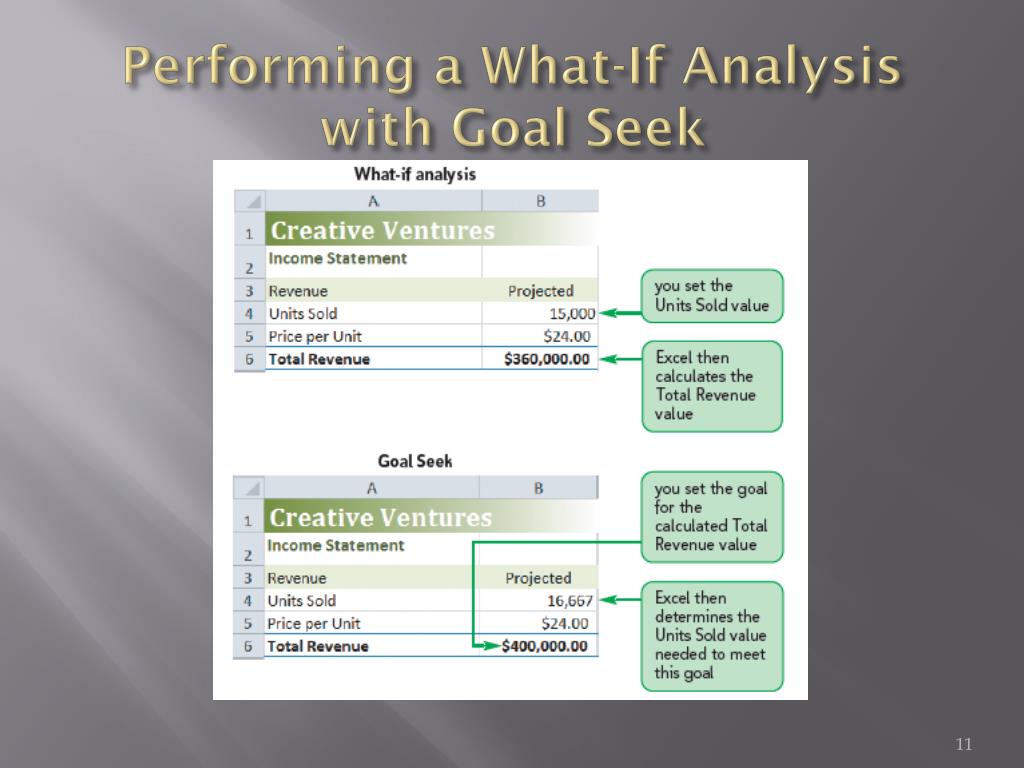 Performing a What-If Analysis with Goal Seek

What-if analysis

| | A | B |
|---|---|---|
| 1 | Creative Ventures | |
| 2 | Income Statement | |
| 3 | Revenue | Projected |
| 4 | Units Sold | 15,000 |
| 5 | Price per Unit | $24.00 |
| 6 | Total Revenue | $360,000.00 |

you set the Units Sold value

Excel then calculates the Total Revenue value

Goal Seek

| | A | B |
|---|---|---|
| 1 | Creative Ventures | |
| 2 | Income Statement | |
| 3 | Revenue | Projected |
| 4 | Units Sold | 16,667 |
| 5 | Price per Unit | $24.00 |
| 6 | Total Revenue | $400,000.00 |

you set the goal for the calculated Total Revenue value

Excel then determines the Units Sold value needed to meet this goal

11